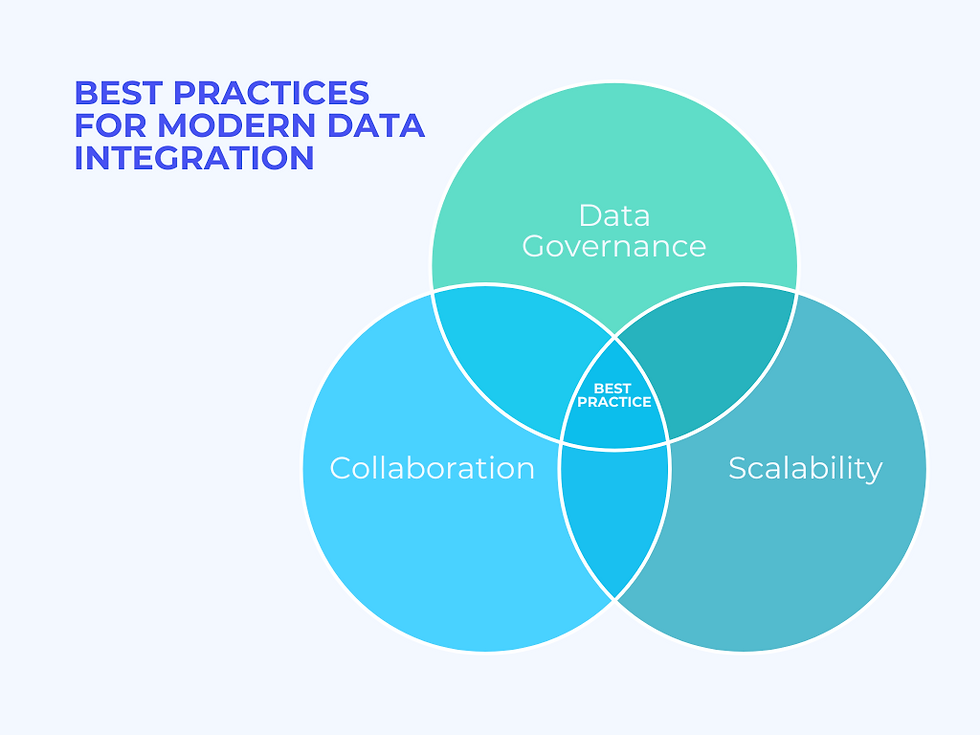 BEST PRACTICES FOR MODERN DATA INTEGRATION

Data Governance

BEST PRACTICE

Collaboration

Scalability